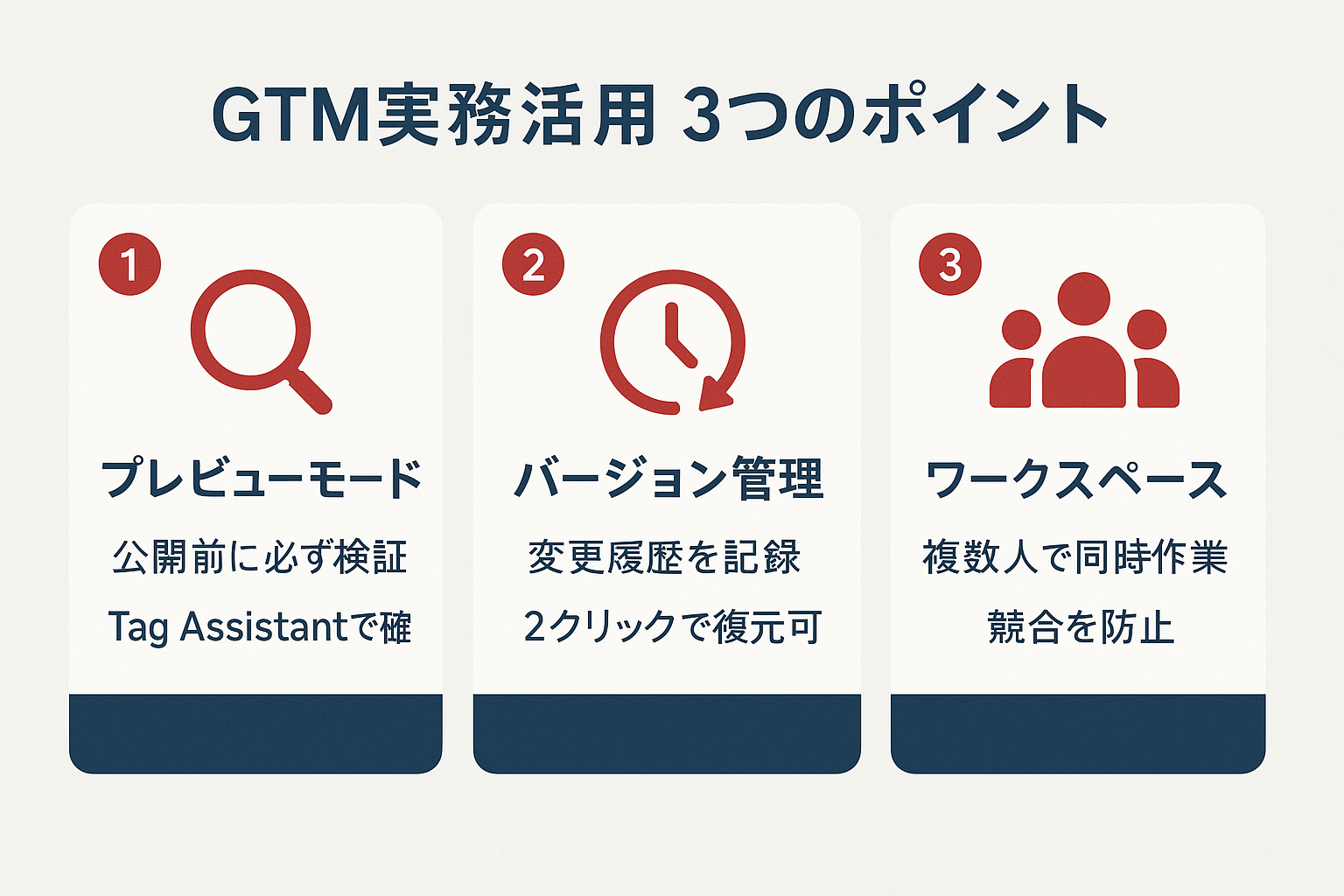 GTM実務活用 3つのポイント

1

プレビューモード

公開前に必ず検証

Tag Assistantで確

2

バージョン管理

変更履歴を記録

2クリックで復元可

3

ワークスペース

複数人で同時作業

競合を防止